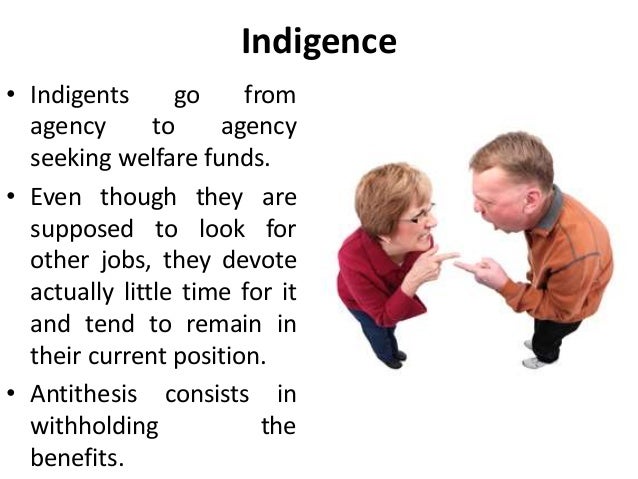 Indigence

• Indigents go from agency to agency seeking welfare funds.

• Even though they are supposed to look for other jobs, they devote actually little time for it and tend to remain in their current position.

• Antithesis consists in withholding the benefits.